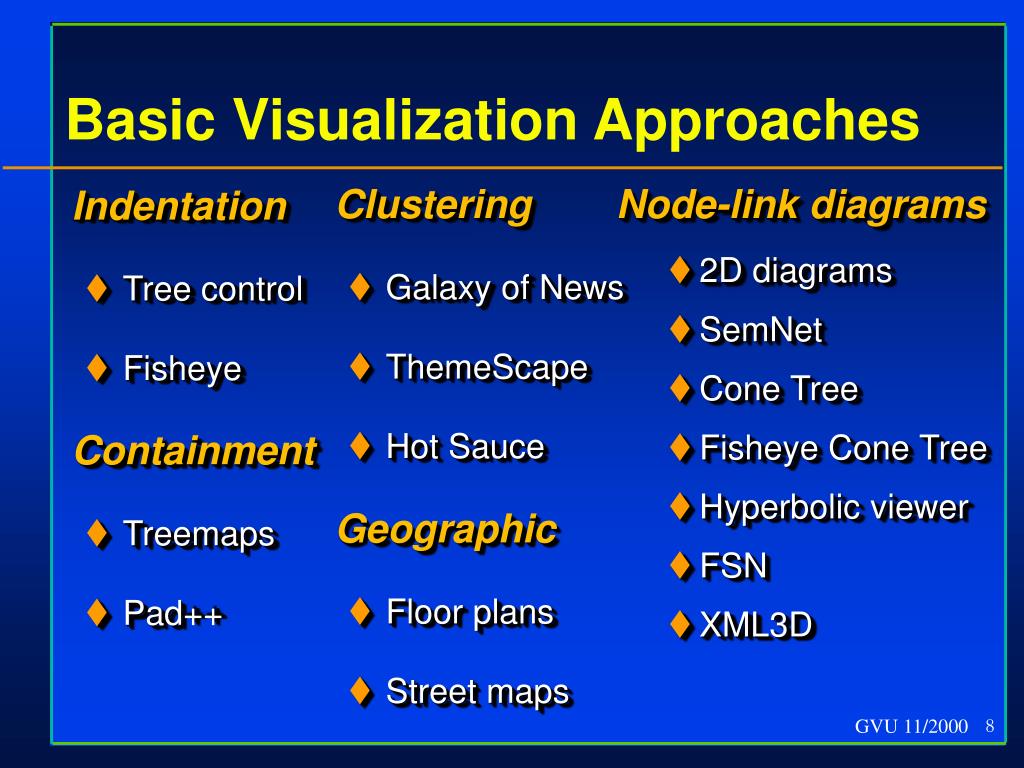 Basic Visualization Approaches

Indentation

♦ Tree control

♦ Fisheye

Containment

♦ Treemaps

♦ Pad++

Clustering

♦ Galaxy of News

♦ ThemeScape

♦ Hot Sauce

Geographic

♦ Floor plans

♦ Street maps

Node-link diagrams

♦ 2D diagrams

♦ SemNet

♦ Cone Tree

♦ Fisheye Cone Tree

♦ Hyperbolic viewer

♦ FSN

♦ XML3D

GVU 11/2000 8